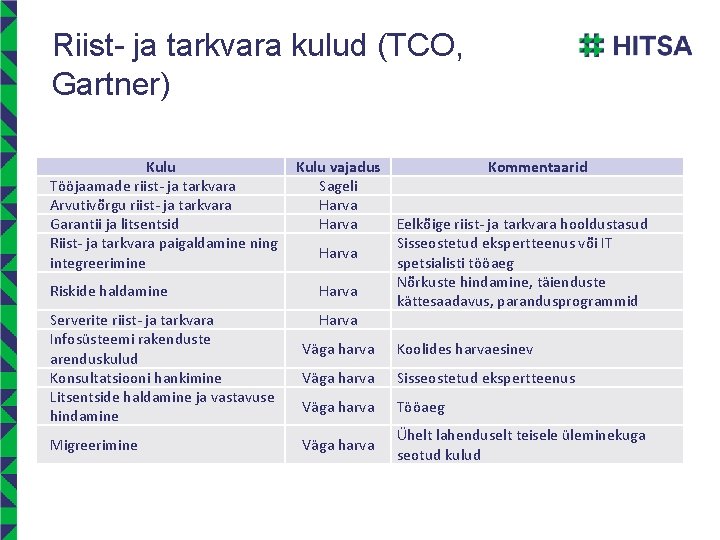 Riist- ja tarkvara kulud (TCO, Gartner)

HITSA

| Kulu | Kulu vajadus | Kommentaarid |
|---|---|---|
| Tööjaamade riist- ja tarkvara | Sageli | |
| Arvutivõrgu riist- ja tarkvara | Harva | |
| Garantii ja litsentsid | Harva | Eelkõige riist- ja tarkvara hooldustasud |
| Riist- ja tarkvara paigaldamine ning integreerimine | Harva | Sisseostetud ekspertteenus või IT spetsialisti tööaeg |
| Riskide haldamine | Harva | Nõrkuste hindamine, täienduste kättesaadavus, parandusprogrammid |
| Serverite riist- ja tarkvara | Harva | |
| Infosüsteemi rakenduste arenduskulud | Väga harva | Koolides harvaesinev |
| Konsultatsiooni hankimine | Väga harva | Sisseostetud ekspertteenus |
| Litsentside haldamine ja vastavuse hindamine | Väga harva | Tööaeg |
| Migreerimine | Väga harva | Ühelt lahenduselt teisele üleminekuga seotud kulud |